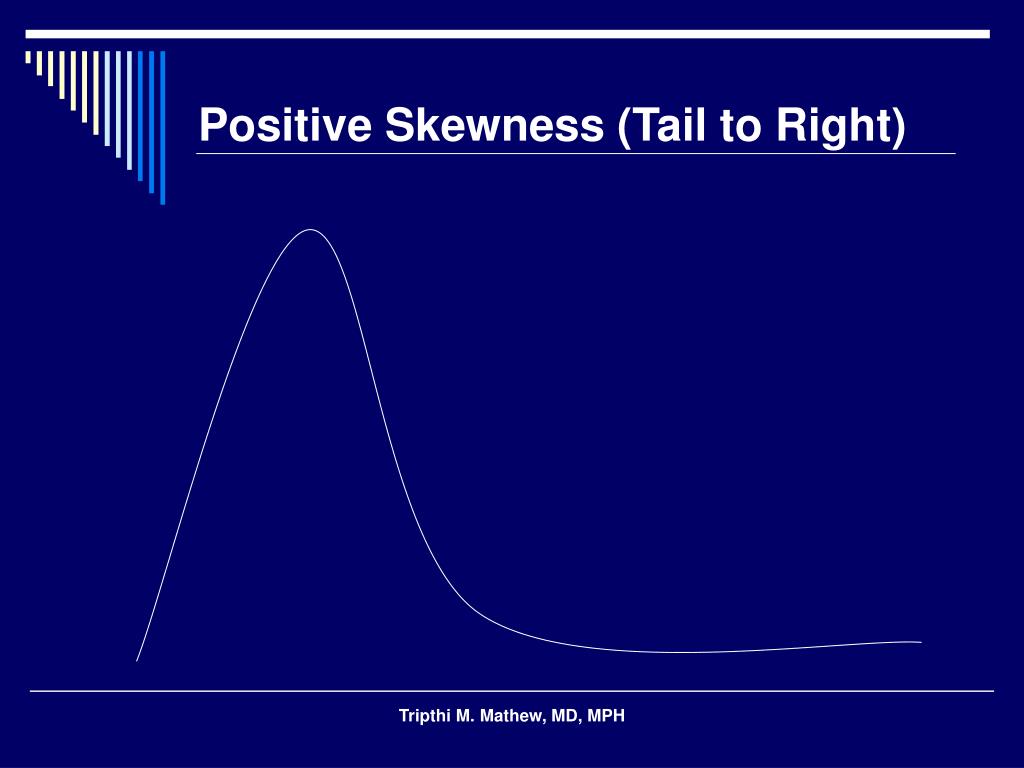 Positive Skewness (Tail to Right)

Tripthi M. Mathew, MD, MPH